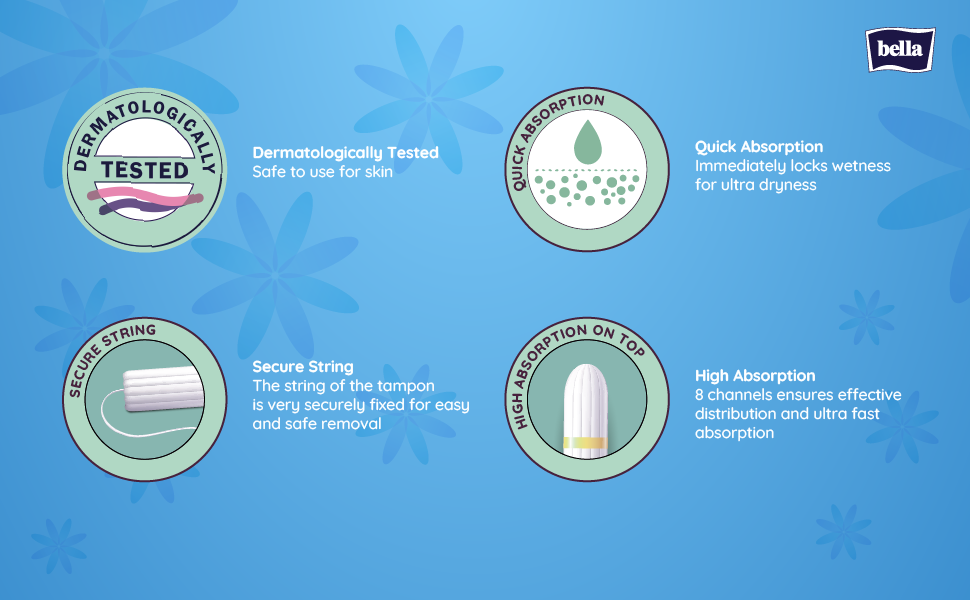 bella

DERMATOLOGICALLY TESTED

Dermatologically Tested
Safe to use for skin

QUICK ABSORPTION

Quick Absorption
Immediately locks wetness for ultra dryness

SECURE STRING

Secure String
The string of the tampon is very securely fixed for easy and safe removal

HIGH ABSORPTION ON TOP

High Absorption
8 channels ensures effective distribution and ultra fast absorption